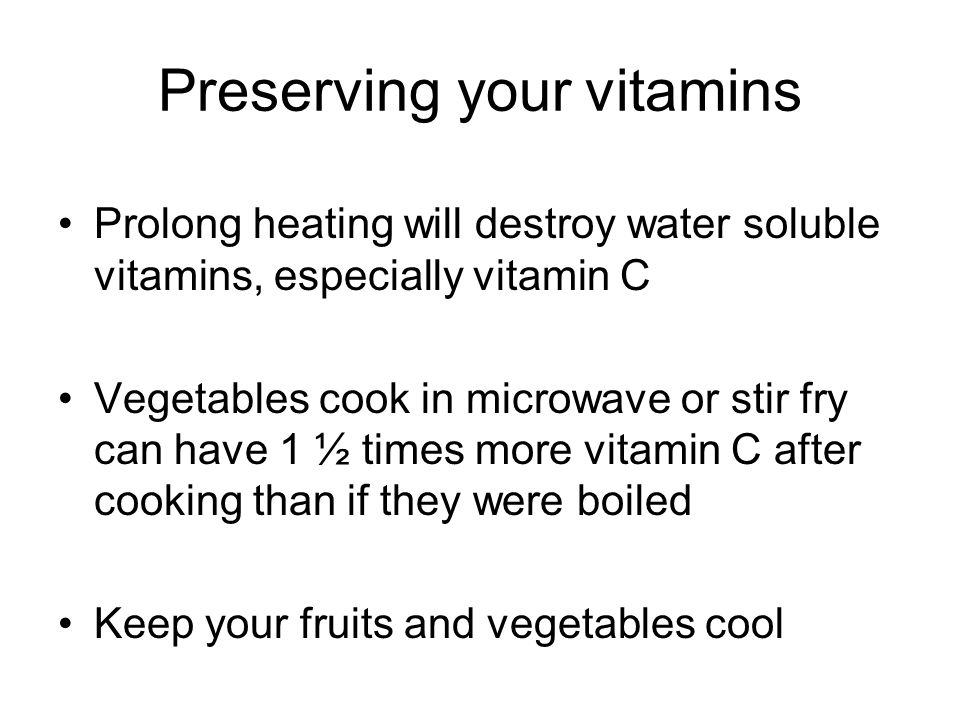 Preserving your vitamins

• Prolong heating will destroy water soluble vitamins, especially vitamin C

• Vegetables cook in microwave or stir fry can have 1 ½ times more vitamin C after cooking than if they were boiled

• Keep your fruits and vegetables cool